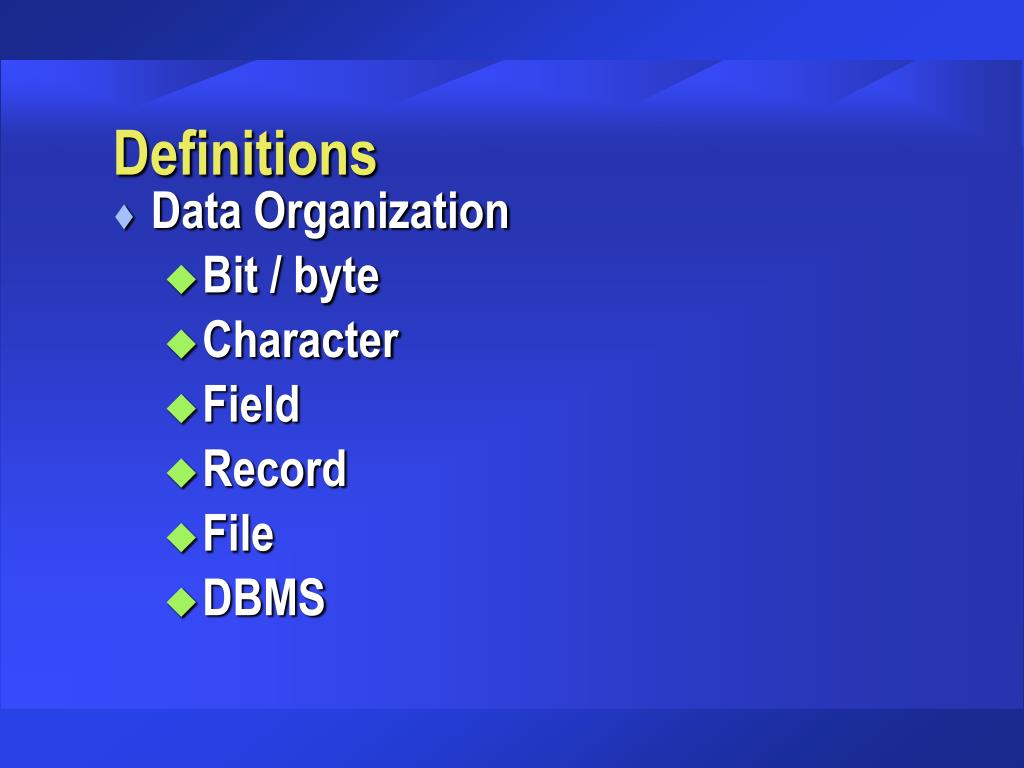 Definitions

♦ Data Organization

◆ Bit / byte

◆ Character

◆ Field

◆ Record

◆ File

◆ DBMS